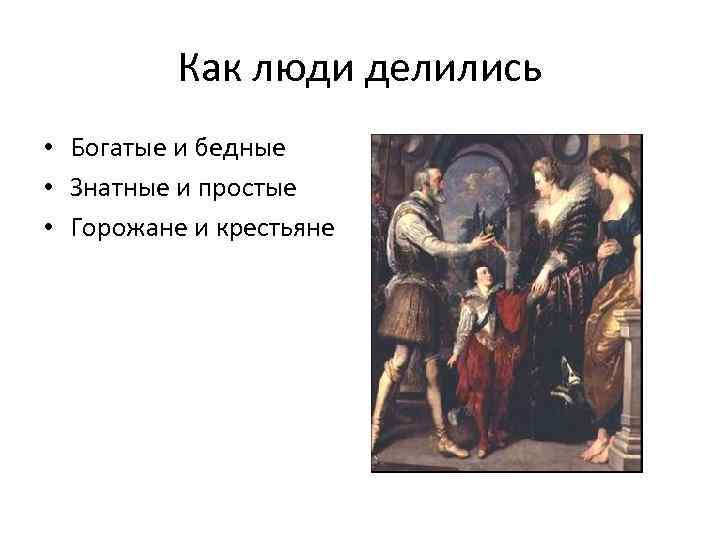 Как люди делились

• Богатые и бедные
• Знатные и простые
• Горожане и крестьяне